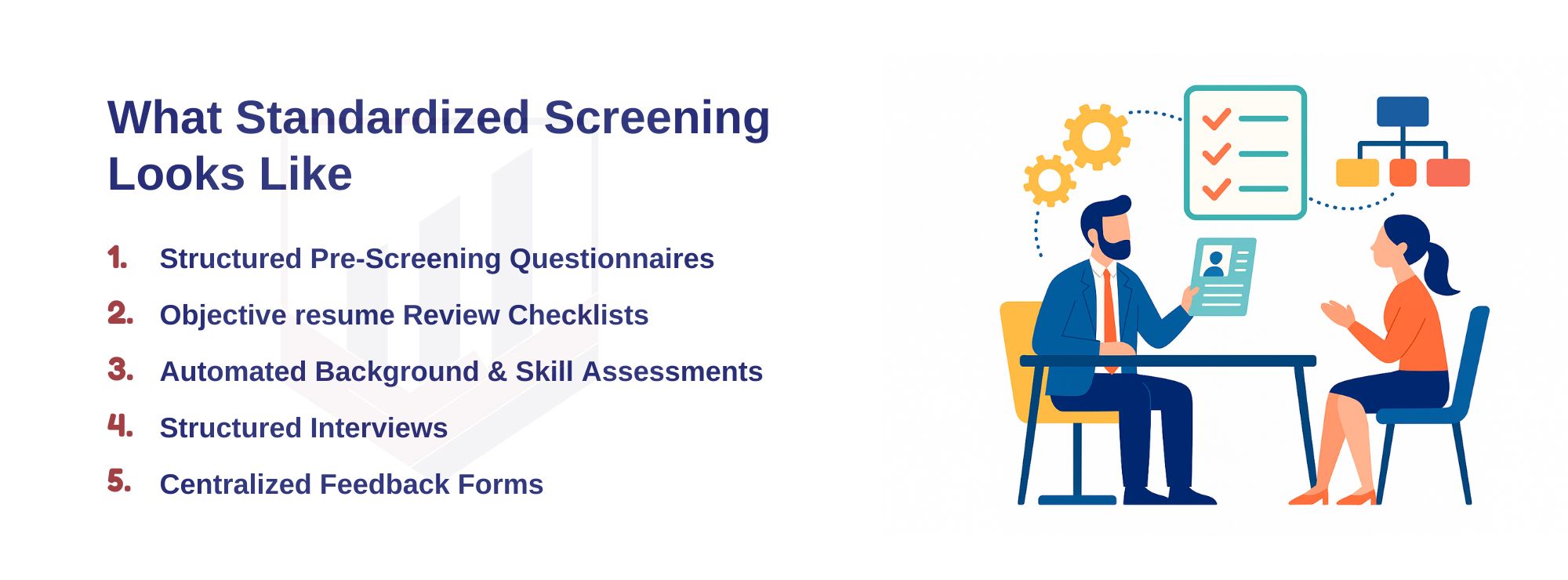 What Standardized Screening Looks Like

1. Structured Pre-Screening Questionnaires
2. Objective resume Review Checklists
3. Automated Background & Skill Assessments
4. Structured Interviews
5. Centralized Feedback Forms